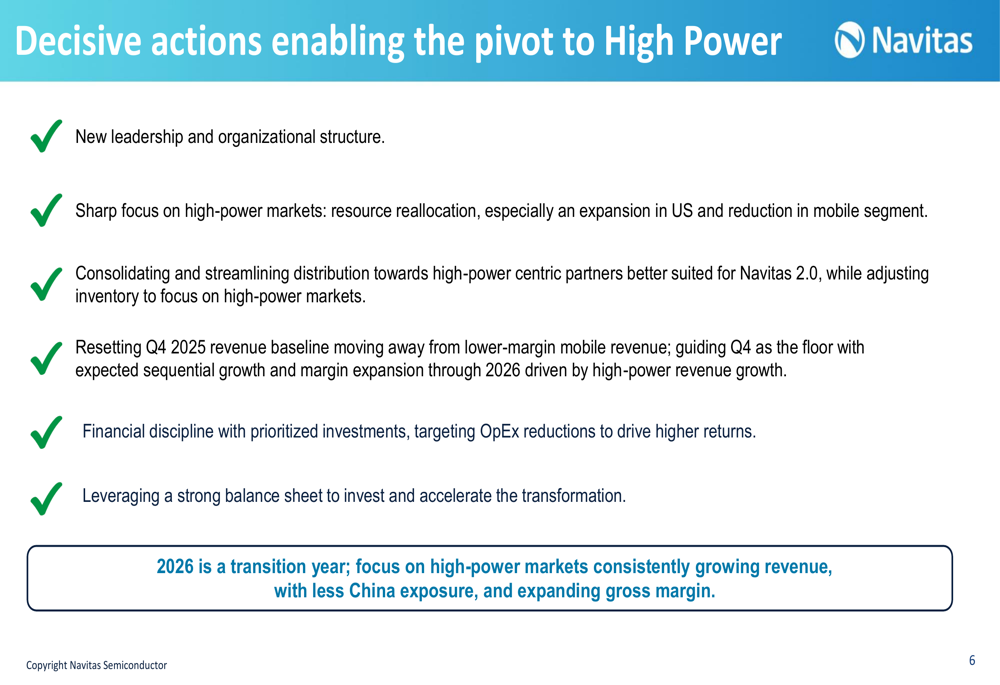 Decisive actions enabling the pivot to High Power

Navitas

New leadership and organizational structure.

Sharp focus on high-power markets: resource reallocation, especially an expansion in US and reduction in mobile segment.

Consolidating and streamlining distribution towards high-power centric partners better suited for Navitas 2.0, while adjusting inventory to focus on high-power markets.

Resetting Q4 2025 revenue baseline moving away from lower-margin mobile revenue; guiding Q4 as the floor with expected sequential growth and margin expansion through 2026 driven by high-power revenue growth.

Financial discipline with prioritized investments, targeting OpEx reductions to drive higher returns.

Leveraging a strong balance sheet to invest and accelerate the transformation.

2026 is a transition year; focus on high-power markets consistently growing revenue, with less China exposure, and expanding gross margin.

Copyright Navitas Semiconductor

6